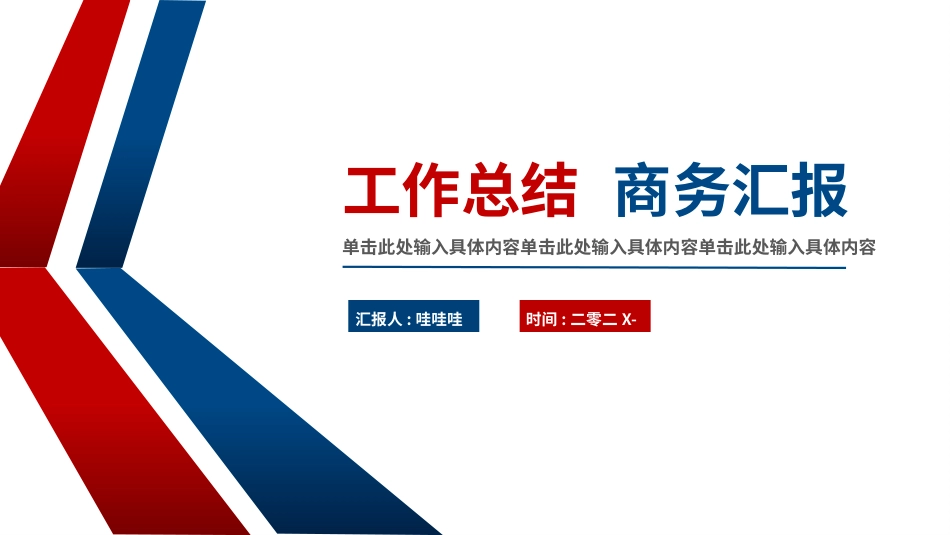 工作总结 商务汇报

单击此处输入具体内容单击此处输入具体内容单击此处输入具体内容

汇报人：哇哇哇

时间：二零二 X-